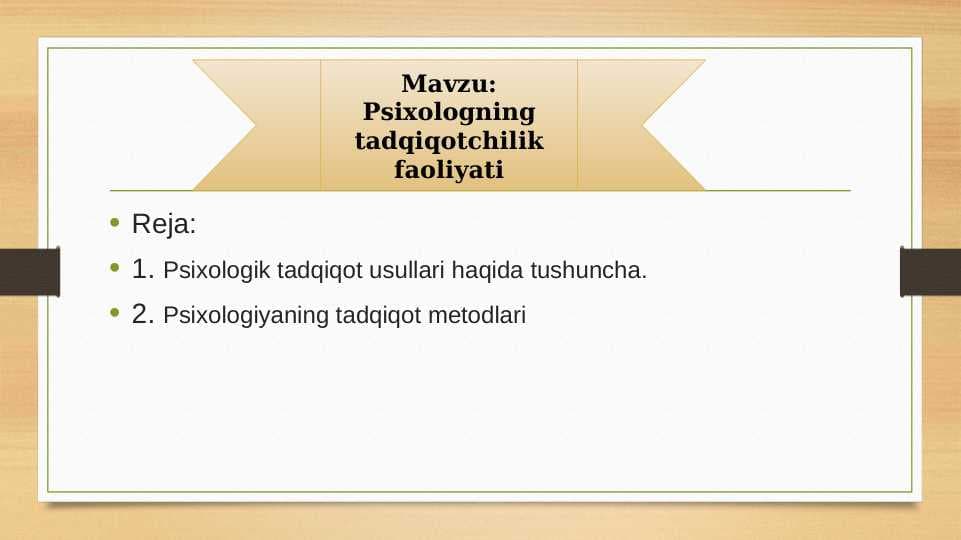 Mavzu: Psixologning tadqiqotchilik faoliyati

• Reja:
• 1. Psixologik tadqiqot usullari haqida tushuncha.
• 2. Psixologiyaning tadqiqot metodlari